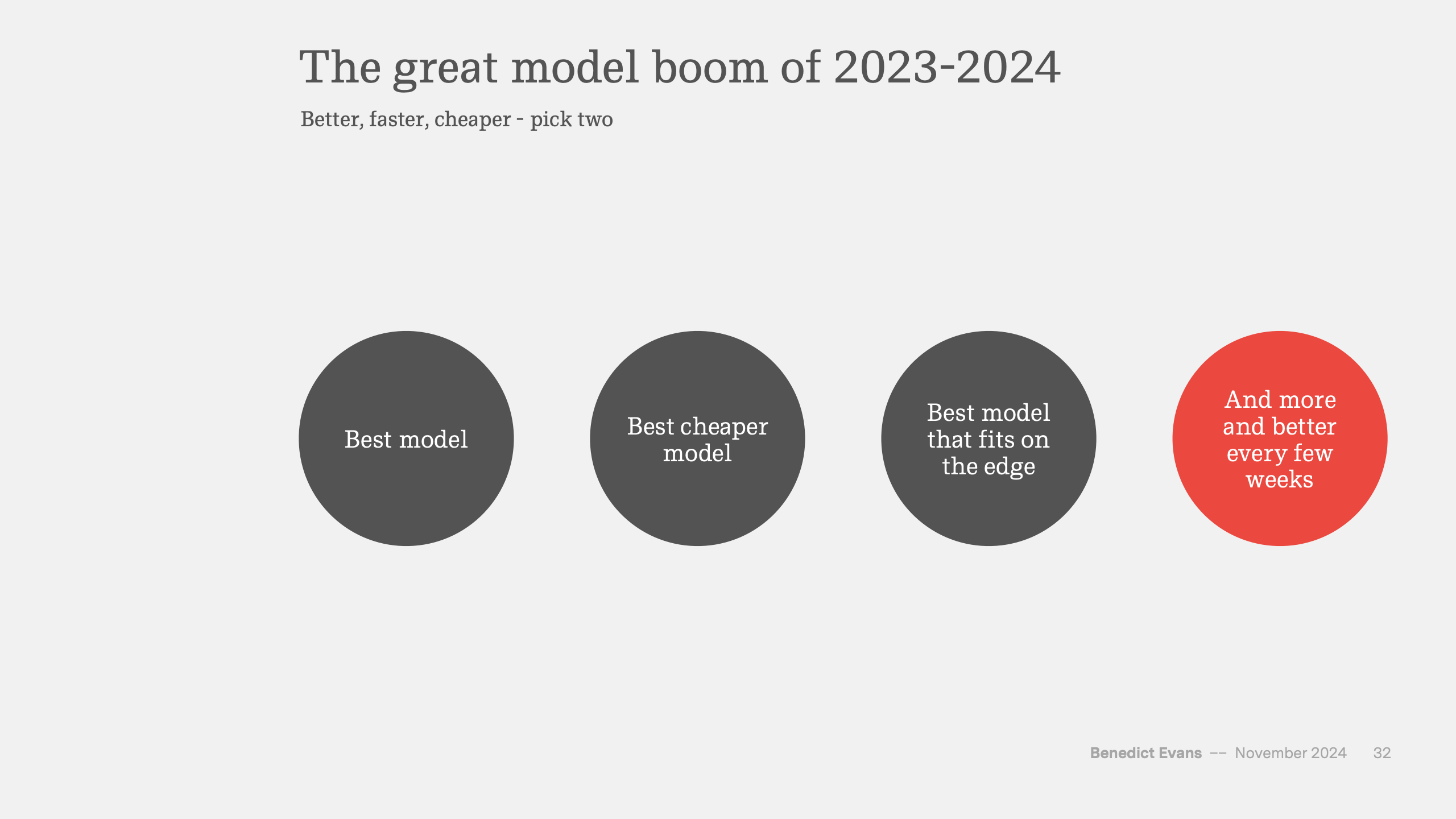 The great model boom of 2023-2024

Better, faster, cheaper - pick two

Best model

Best cheaper model

Best model that fits on the edge

And more and better every few weeks

Benedict Evans –– November 2024 32